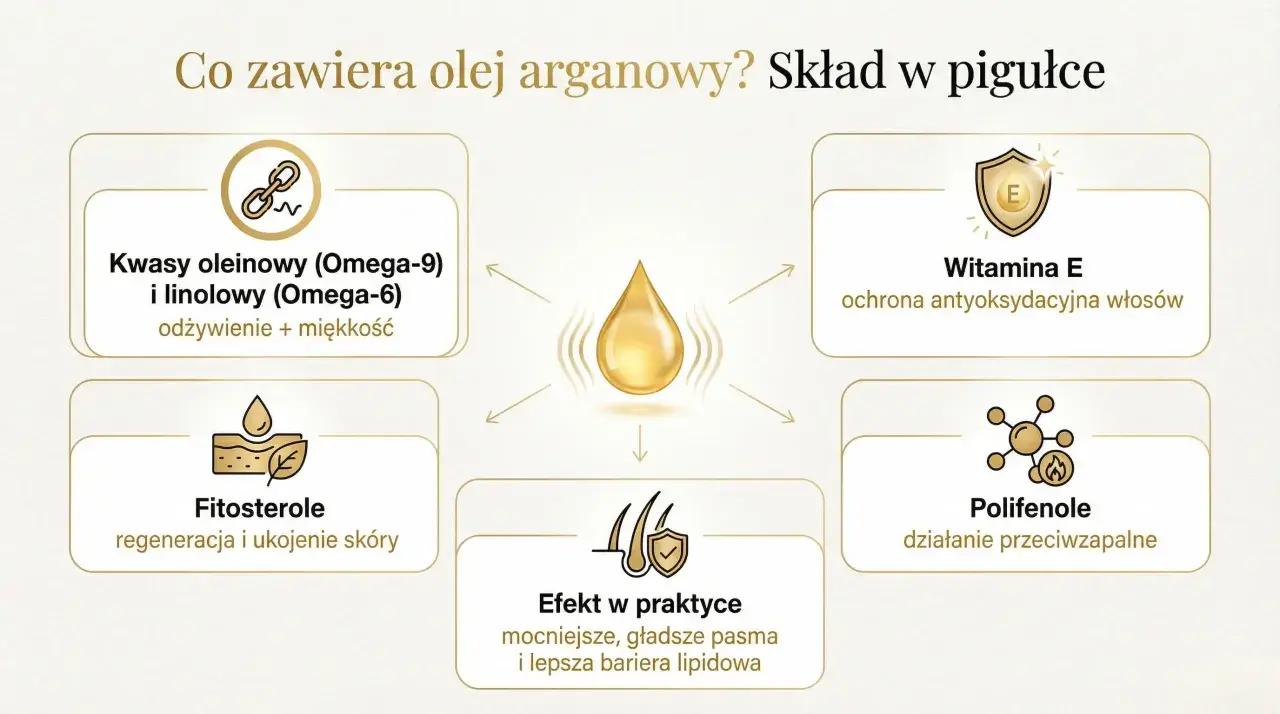 Co zawiera olej arganowy? Skład w pigułce

Kwasy oleinowy (Omega-9) i linolowy (Omega-6)
odżywienie + miękkość

E

Witamina E
ochrona antyoksydacyjna włosów

Fitosterole
regeneracja i ukojenie skóry

Polifenole
działanie przeciwzapalne

Efekt w praktyce
mocniejsze, gładsze pasma i lepsza bariera lipidowa